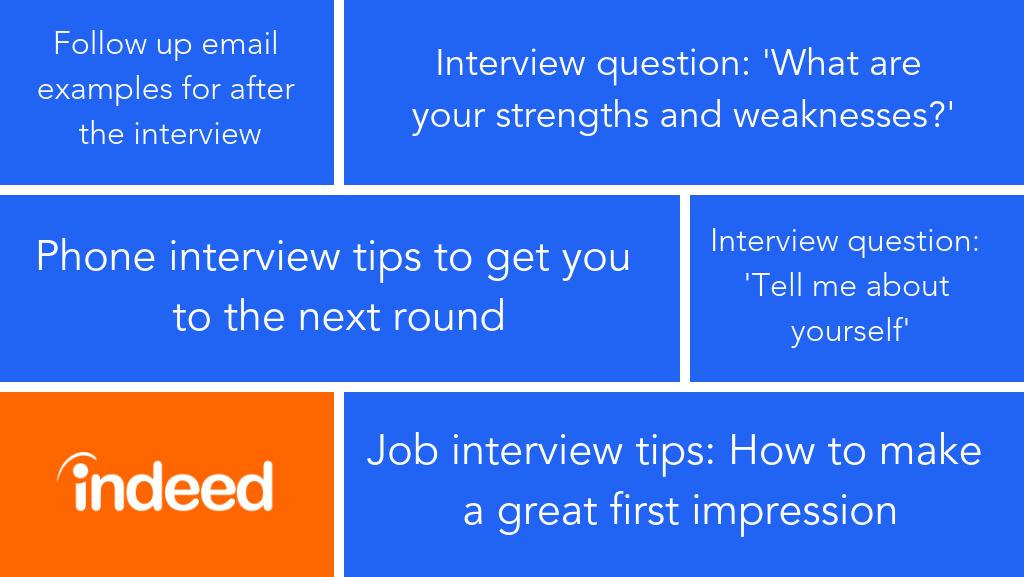 Follow up email examples for after the interview

Interview question: 'What are your strengths and weaknesses?'

Phone interview tips to get you to the next round

Interview question: 'Tell me about yourself'

indeed

Job interview tips: How to make a great first impression